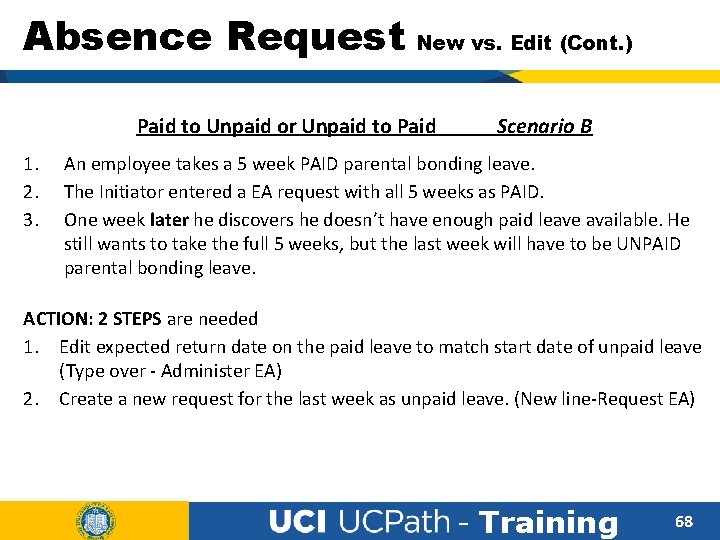 Absence Request New vs. Edit (Cont.)

Paid to Unpaid or Unpaid to Paid Scenario B

1. An employee takes a 5 week PAID parental bonding leave.
2. The Initiator entered a EA request with all 5 weeks as PAID.
3. One week later he discovers he doesn't have enough paid leave available. He still wants to take the full 5 weeks, but the last week will have to be UNPAID parental bonding leave.

ACTION: 2 STEPS are needed
1. Edit expected return date on the paid leave to match start date of unpaid leave (Type over - Administer EA)
2. Create a new request for the last week as unpaid leave. (New line-Request EA)

UCI UCPath - Training 68